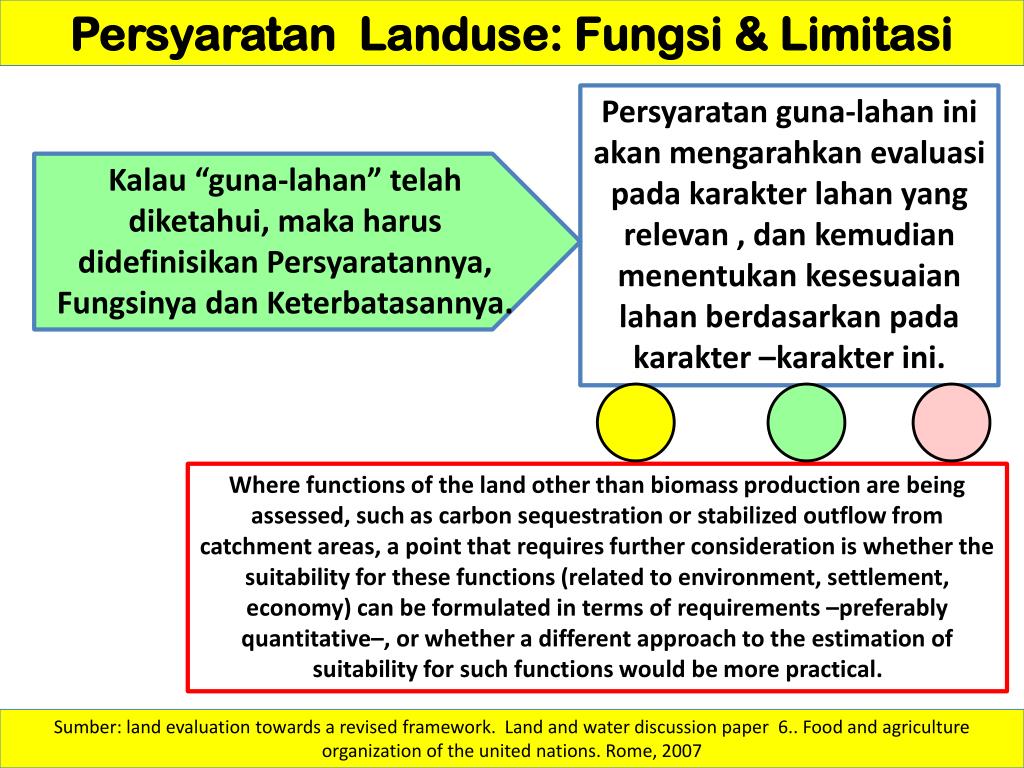 Persyaratan Landuse: Fungsi & Limitasi

Kalau “guna-lahan” telah diketahui, maka harus didefinisikan Persyaratannya, Fungsinya dan Keterbatasannya.

Persyaratan guna-lahan ini akan mengarahkan evaluasi pada karakter lahan yang relevan , dan kemudian menentukan kesesuaian lahan berdasarkan pada karakter –karakter ini.

Where functions of the land other than biomass production are being assessed, such as carbon sequestration or stabilized outflow from catchment areas, a point that requires further consideration is whether the suitability for these functions (related to environment, settlement, economy) can be formulated in terms of requirements –preferably quantitative–, or whether a different approach to the estimation of suitability for such functions would be more practical.

Sumber: land evaluation towards a revised framework. Land and water discussion paper 6.. Food and agriculture organization of the united nations. Rome, 2007